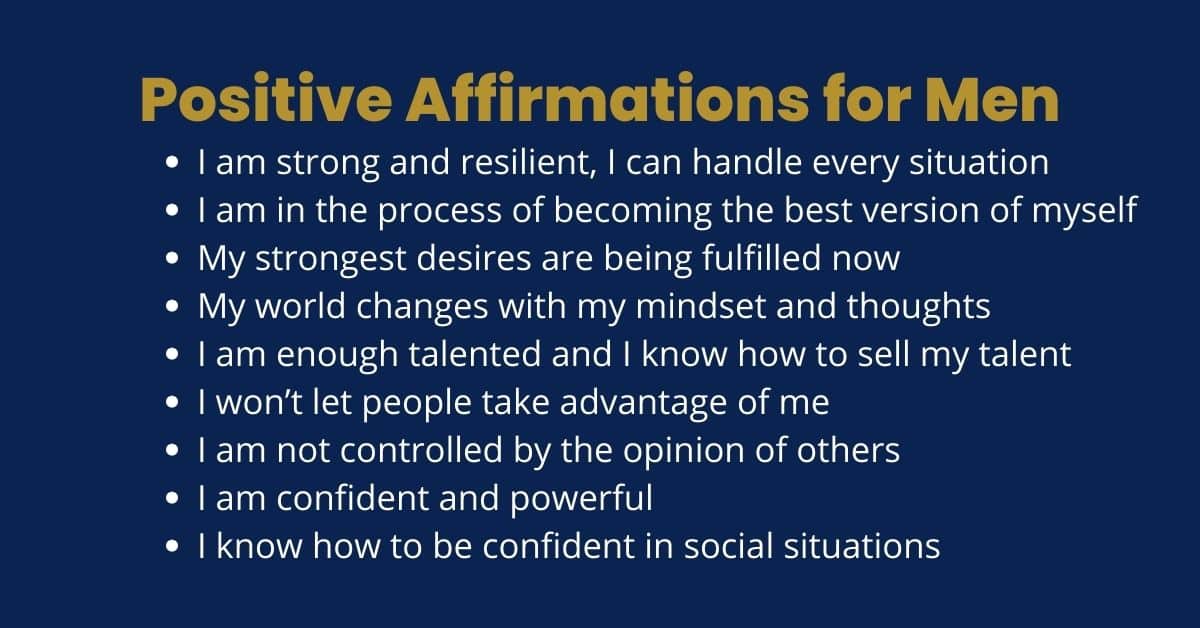 Positive Affirmations for Men

- I am strong and resilient, I can handle every situation
- I am in the process of becoming the best version of myself
- My strongest desires are being fulfilled now
- My world changes with my mindset and thoughts
- I am enough talented and I know how to sell my talent
- I won't let people take advantage of me
- I am not controlled by the opinion of others
- I am confident and powerful
- I know how to be confident in social situations